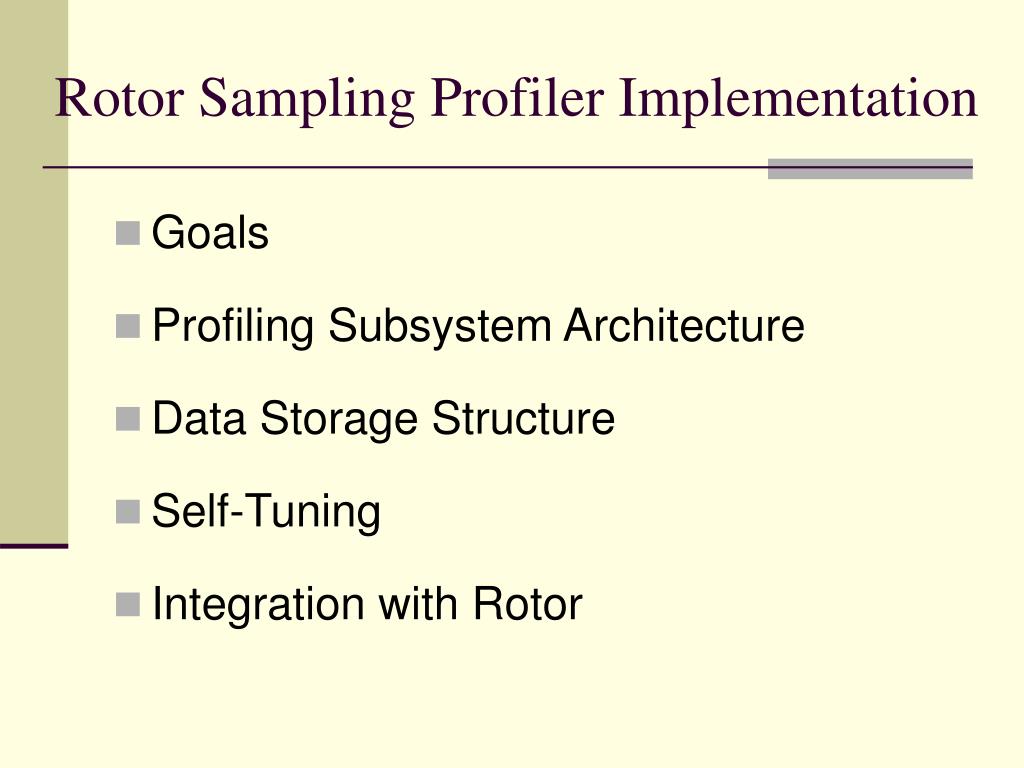 Rotor Sampling Profiler Implementation

Goals

Profiling Subsystem Architecture

Data Storage Structure

Self-Tuning

Integration with Rotor